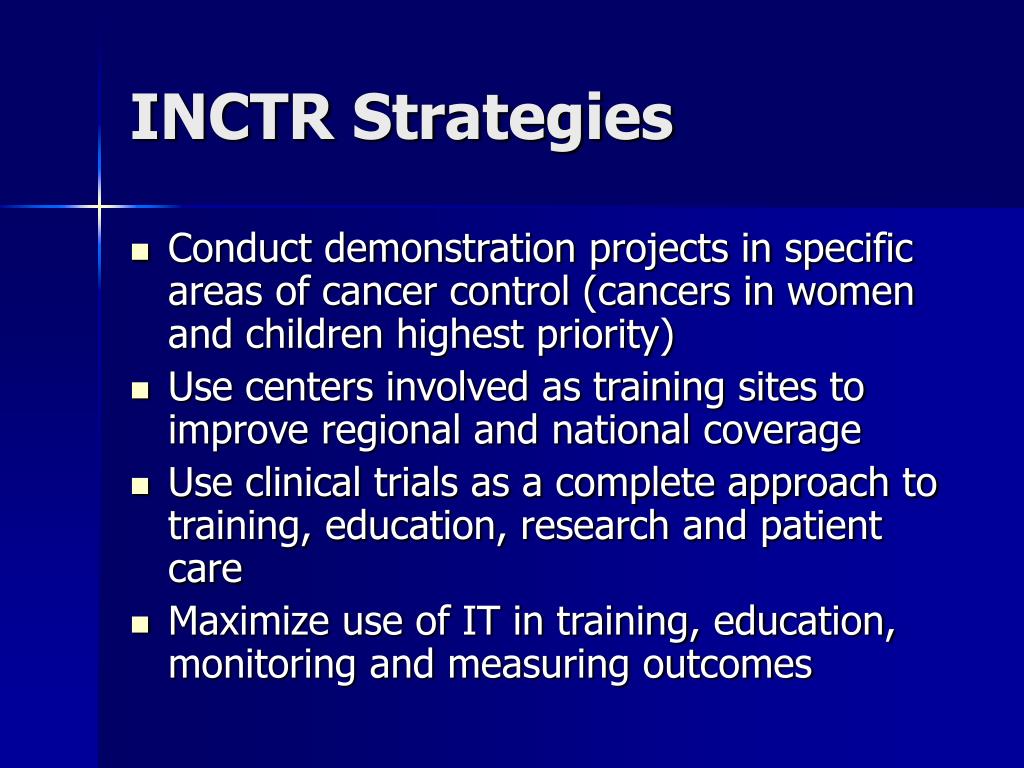 INCTR Strategies

- Conduct demonstration projects in specific areas of cancer control (cancers in women and children highest priority)
- Use centers involved as training sites to improve regional and national coverage
- Use clinical trials as a complete approach to training, education, research and patient care
- Maximize use of IT in training, education, monitoring and measuring outcomes